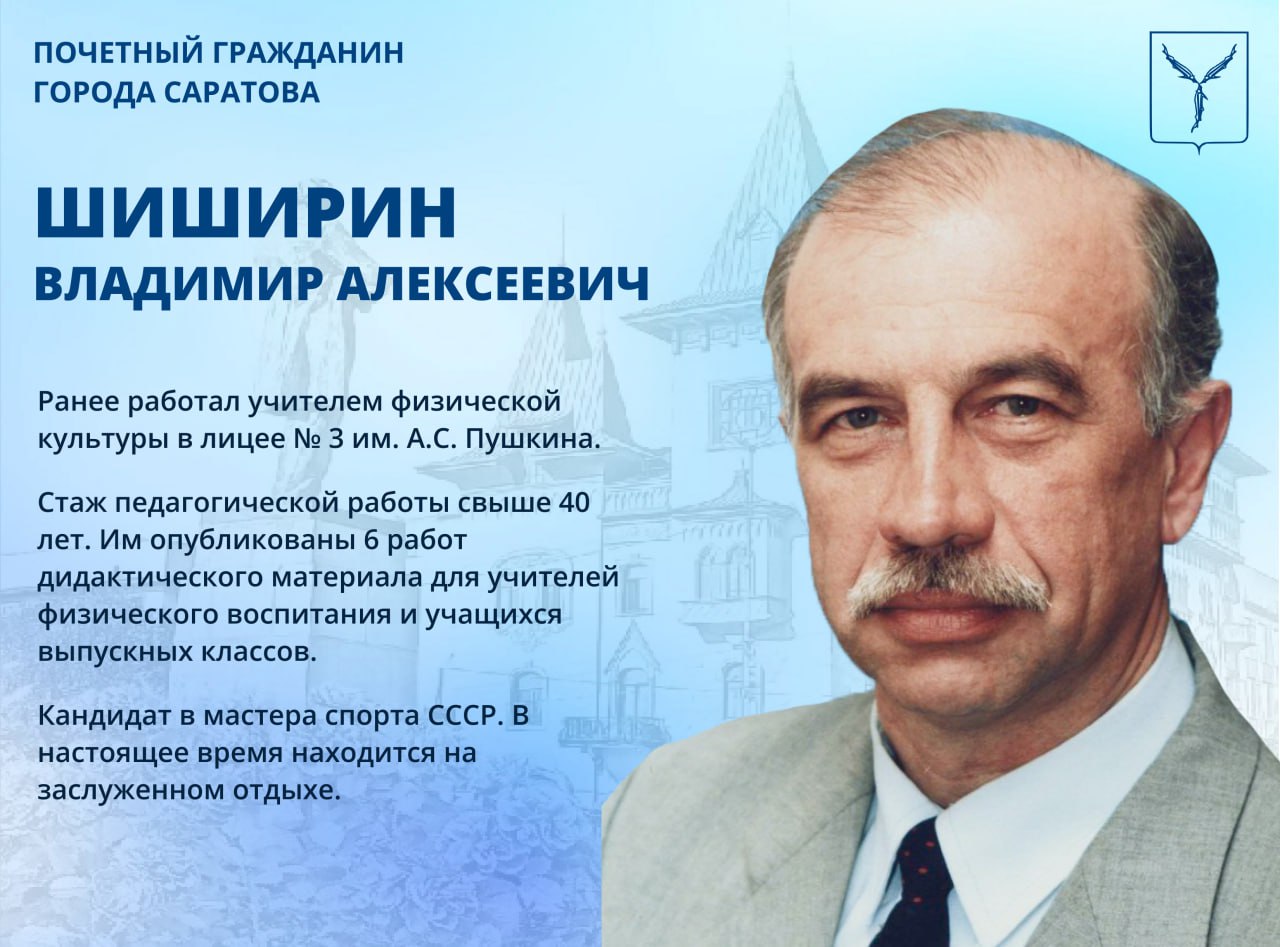 ПОЧЕТНЫЙ ГРАЖДАНИН ГОРОДА САРАТОВА

ШИШИРИН
ВЛАДИМИР АЛЕКСЕЕВИЧ

Ранее работал учителем физической культуры в лицее № 3 им. А.С. Пушкина.

Стаж педагогической работы свыше 40 лет. Им опубликованы 6 работ дидактического материала для учителей физического воспитания и учащихся выпускных классов.

Кандидат в мастера спорта СССР. В настоящее время находится на заслуженном отдыхе.